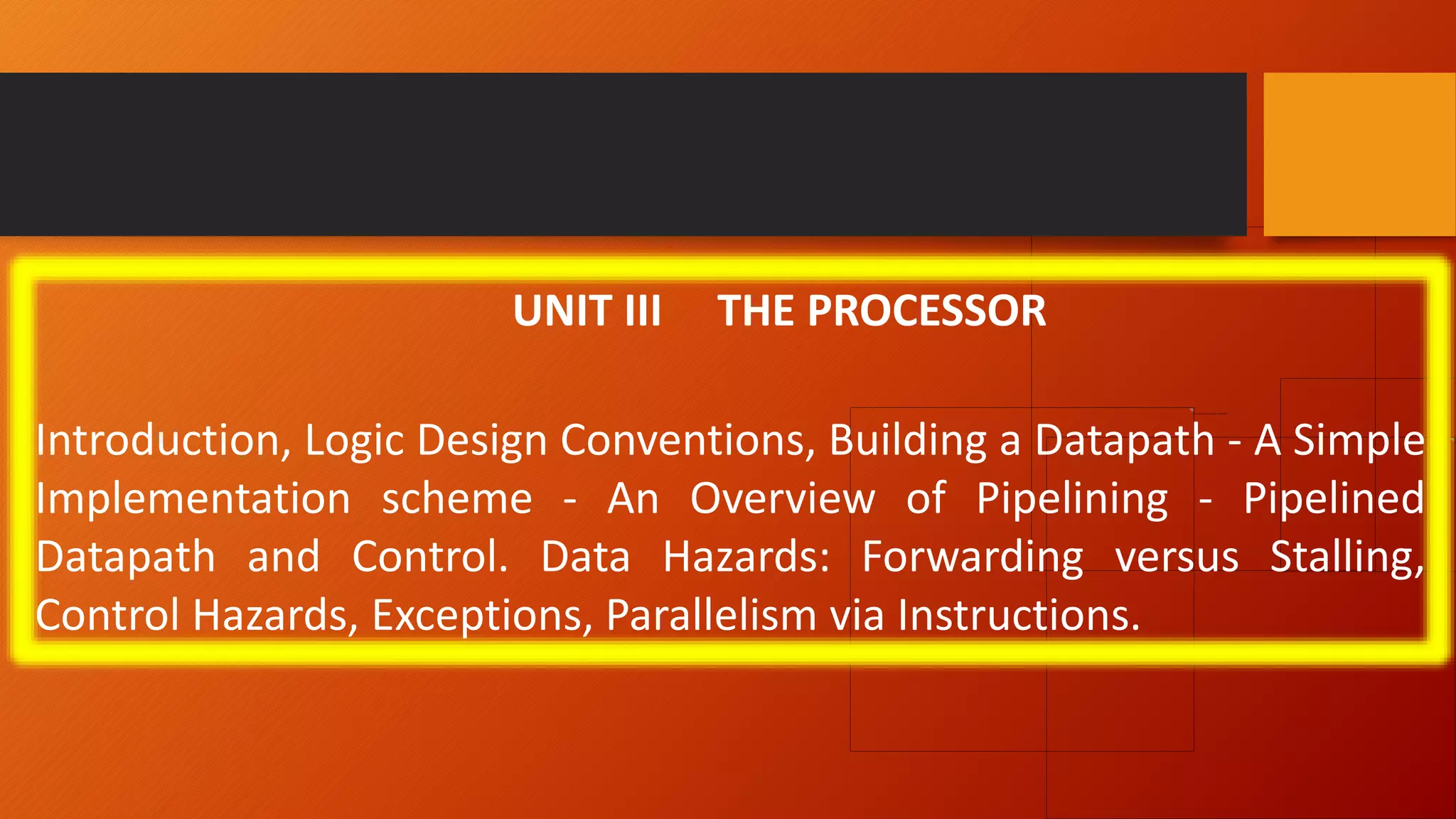 UNIT III THE PROCESSOR

Introduction, Logic Design Conventions, Building a Datapath - A Simple Implementation scheme - An Overview of Pipelining - Pipelined Datapath and Control. Data Hazards: Forwarding versus Stalling, Control Hazards, Exceptions, Parallelism via Instructions.